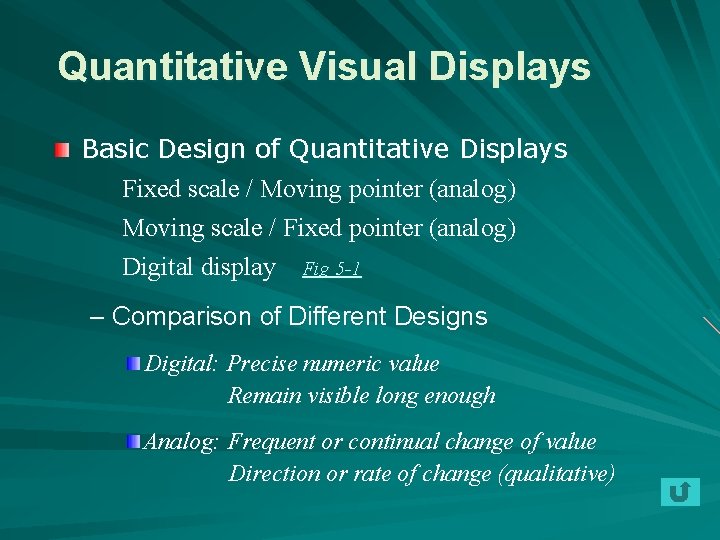 Quantitative Visual Displays

Basic Design of Quantitative Displays

Fixed scale / Moving pointer (analog)

Moving scale / Fixed pointer (analog)

Digital display Fig 5-1

– Comparison of Different Designs

Digital: Precise numeric value
Remain visible long enough

Analog: Frequent or continual change of value
Direction or rate of change (qualitative)